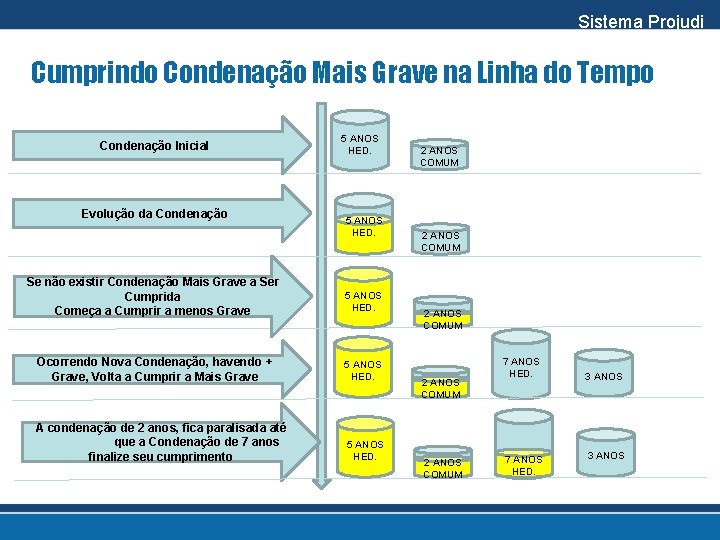 Sistema Projudi

Cumprindo Condenação Mais Grave na Linha do Tempo

Condenação Inicial

5 ANOS HED.

2 ANOS COMUM

Evolução da Condenação

5 ANOS HED.

2 ANOS COMUM

Se não existir Condenação Mais Grave a Ser Cumprida
Começa a Cumprir a menos Grave

5 ANOS HED.

2 ANOS COMUM

Ocorrendo Nova Condenação, havendo + Grave, Volta a Cumprir a Mais Grave

5 ANOS HED.

2 ANOS COMUM

7 ANOS HED.

3 ANOS

A condenação de 2 anos, fica paralisada até que a Condenação de 7 anos finalize seu cumprimento

5 ANOS HED.

2 ANOS COMUM

7 ANOS HED.

3 ANOS